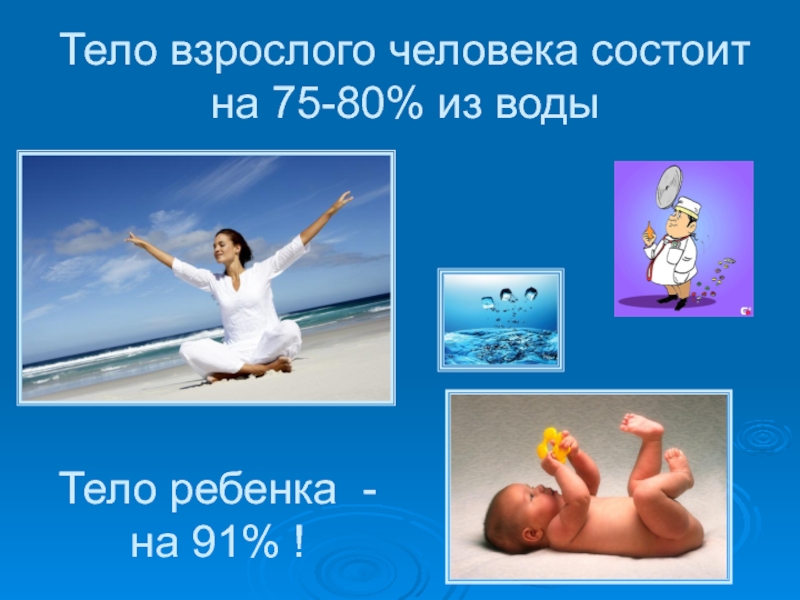 Тело взрослого человека состоит на 75-80% из воды

Тело ребенка - на 91% !